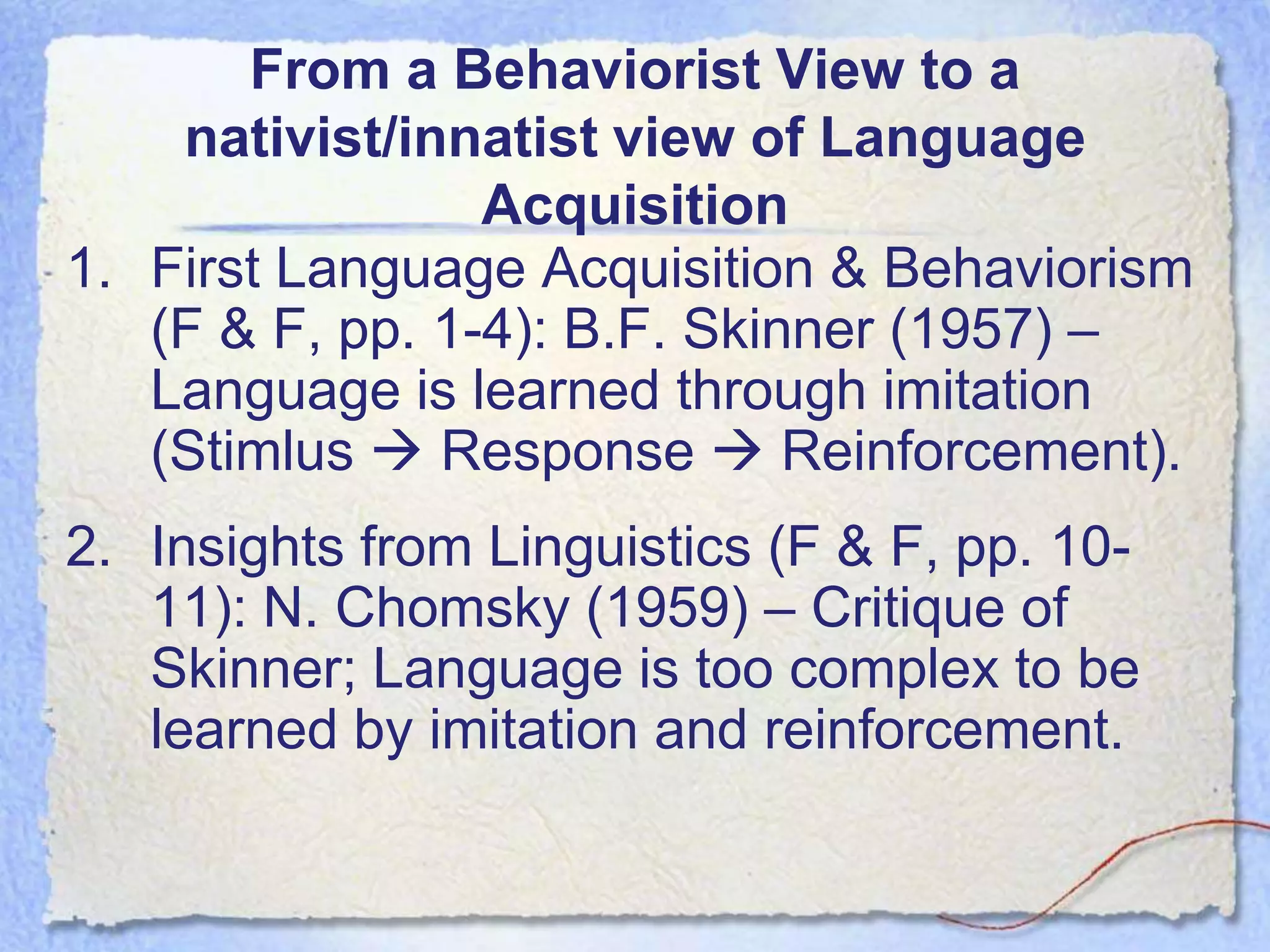 From a Behaviorist View to a nativist/innatist view of Language Acquisition

1. First Language Acquisition & Behaviorism (F & F, pp. 1-4): B.F. Skinner (1957) – Language is learned through imitation (Stimlus → Response → Reinforcement).

2. Insights from Linguistics (F & F, pp. 10-11): N. Chomsky (1959) – Critique of Skinner; Language is too complex to be learned by imitation and reinforcement.